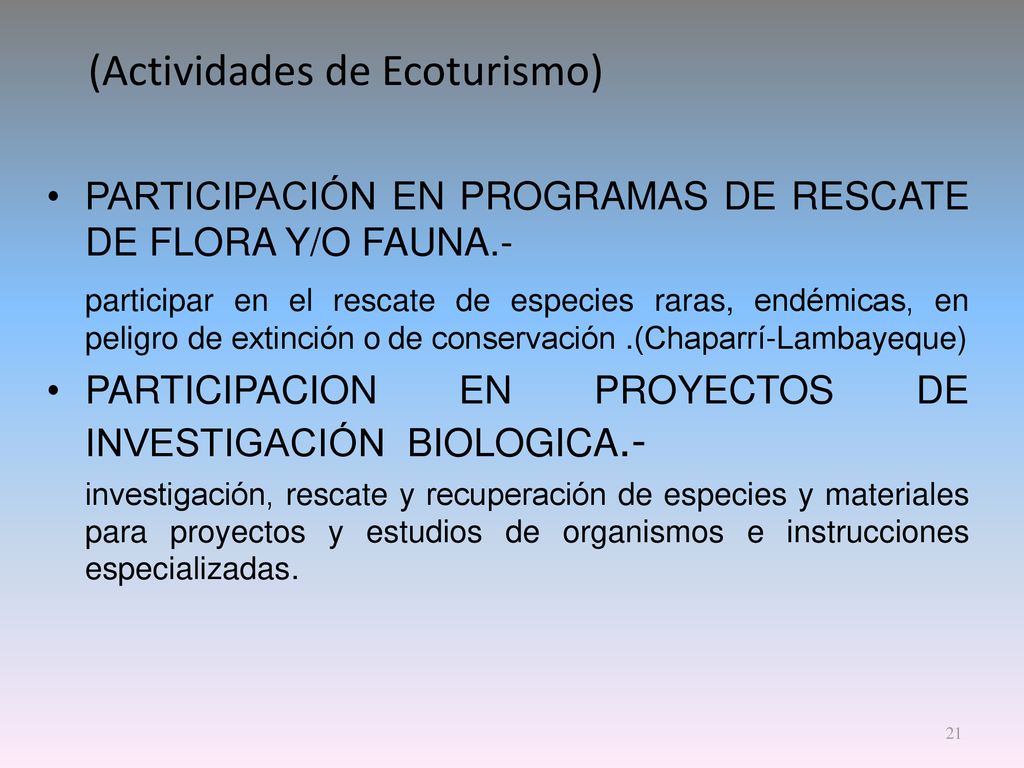 (Actividades de Ecoturismo)

• PARTICIPACIÓN EN PROGRAMAS DE RESCATE DE FLORA Y/O FAUNA.-

participar en el rescate de especies raras, endémicas, en peligro de extinción o de conservación .(Chaparrí-Lambayeque)

• PARTICIPACION EN PROYECTOS DE INVESTIGACIÓN BIOLOGICA.-

investigación, rescate y recuperación de especies y materiales para proyectos y estudios de organismos e instrucciones especializadas.

21